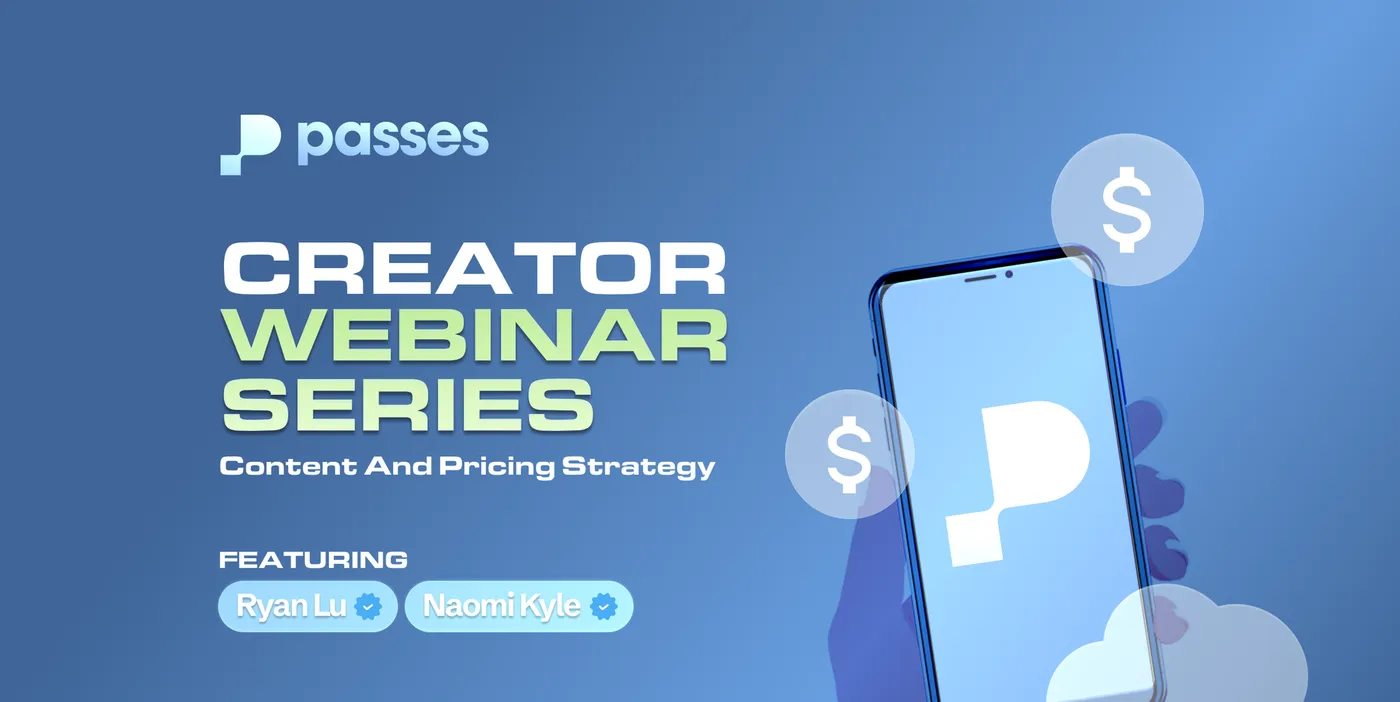 passes

CREATOR
WEBINAR
SERIES

Content And Pricing Strategy

FEATURING

Ryan Lu

Naomi Kyle

$

$